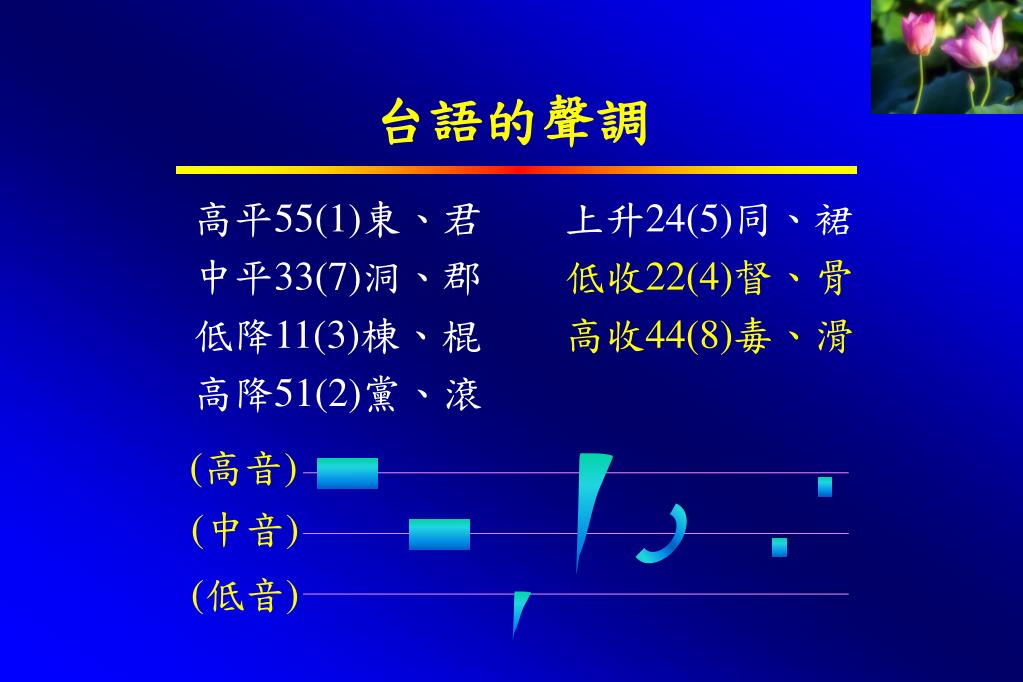 台語的聲調

高平55(1)東、君
中平33(7)洞、郡
低降11(3)棟、棍
高降51(2)黨、滾

上升24(5)同、裙
低收22(4)督、骨
高收44(8)毒、滑

(高音)
(中音)
(低音)